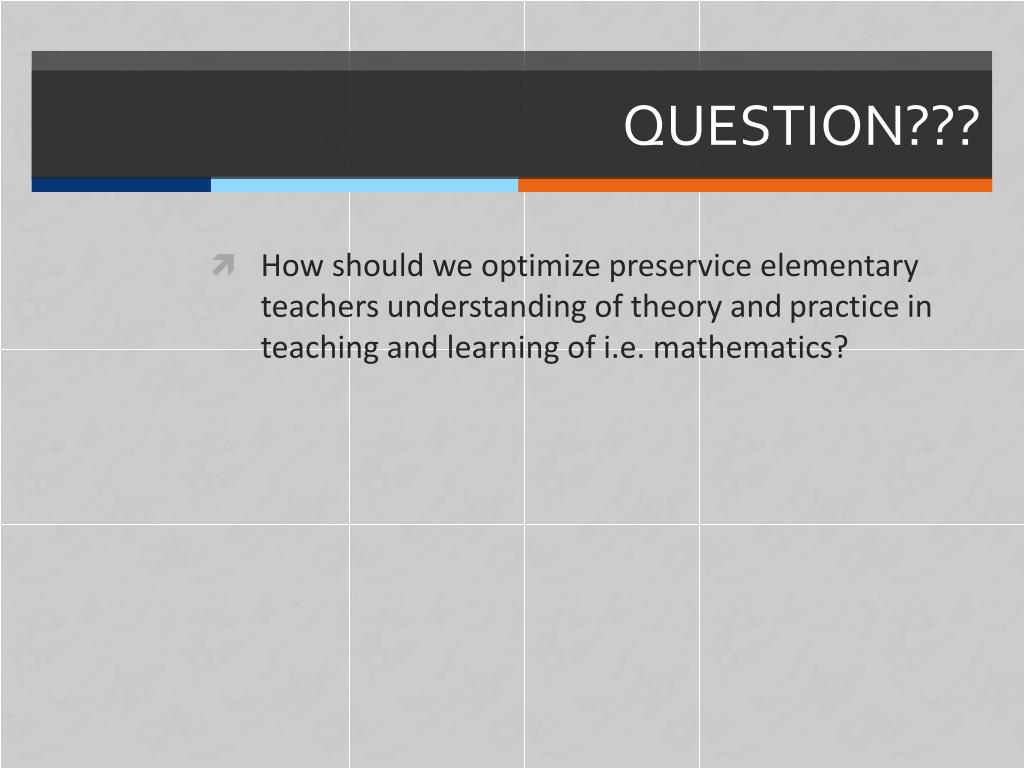 QUESTION???

How should we optimize preservice elementary teachers understanding of theory and practice in teaching and learning of i.e. mathematics?